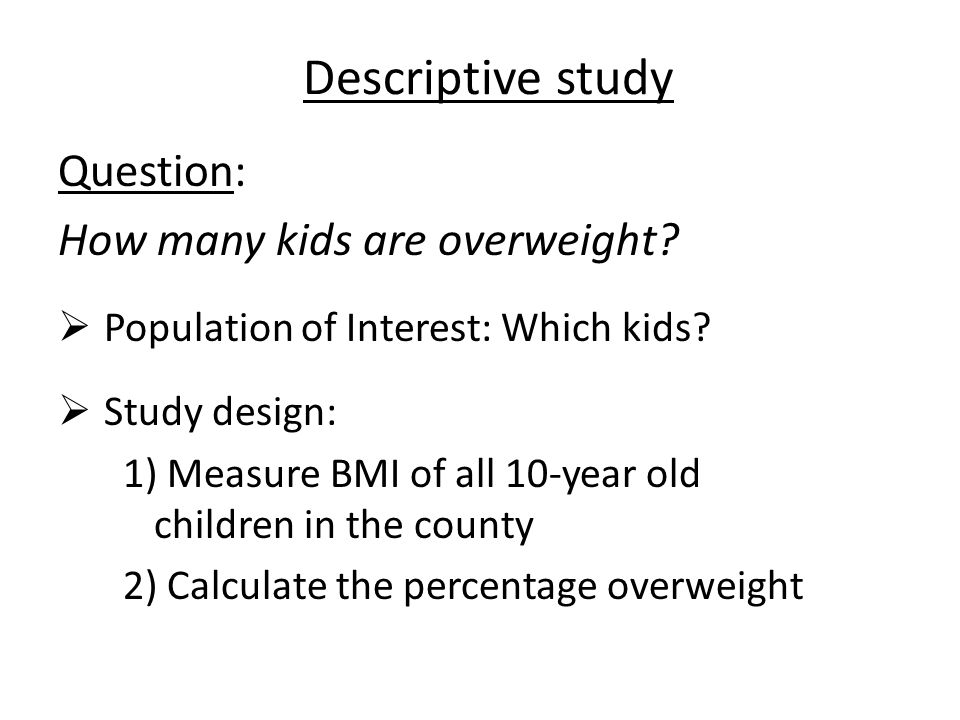 Descriptive study

Question:

How many kids are overweight?

➢ Population of Interest: Which kids?

➢ Study design:

1) Measure BMI of all 10-year old children in the county

2) Calculate the percentage overweight